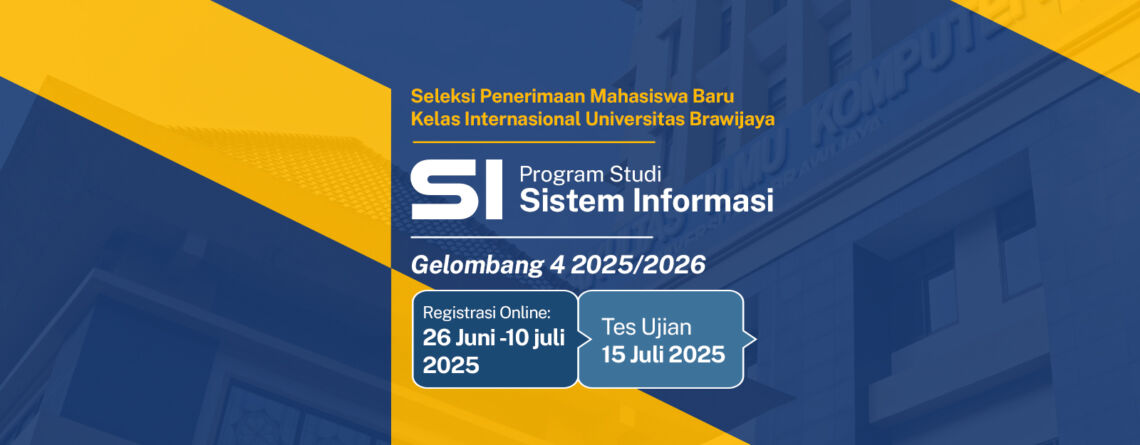 Seleksi Penerimaan Mahasiswa Baru
Kelas Internasional Universitas Brawijaya

SI Program Studi
Sistem Informasi

Gelombang 4 2025/2026

Registrasi Online:
26 Juni -10 juli 2025

Tes Ujian
15 Juli 2025